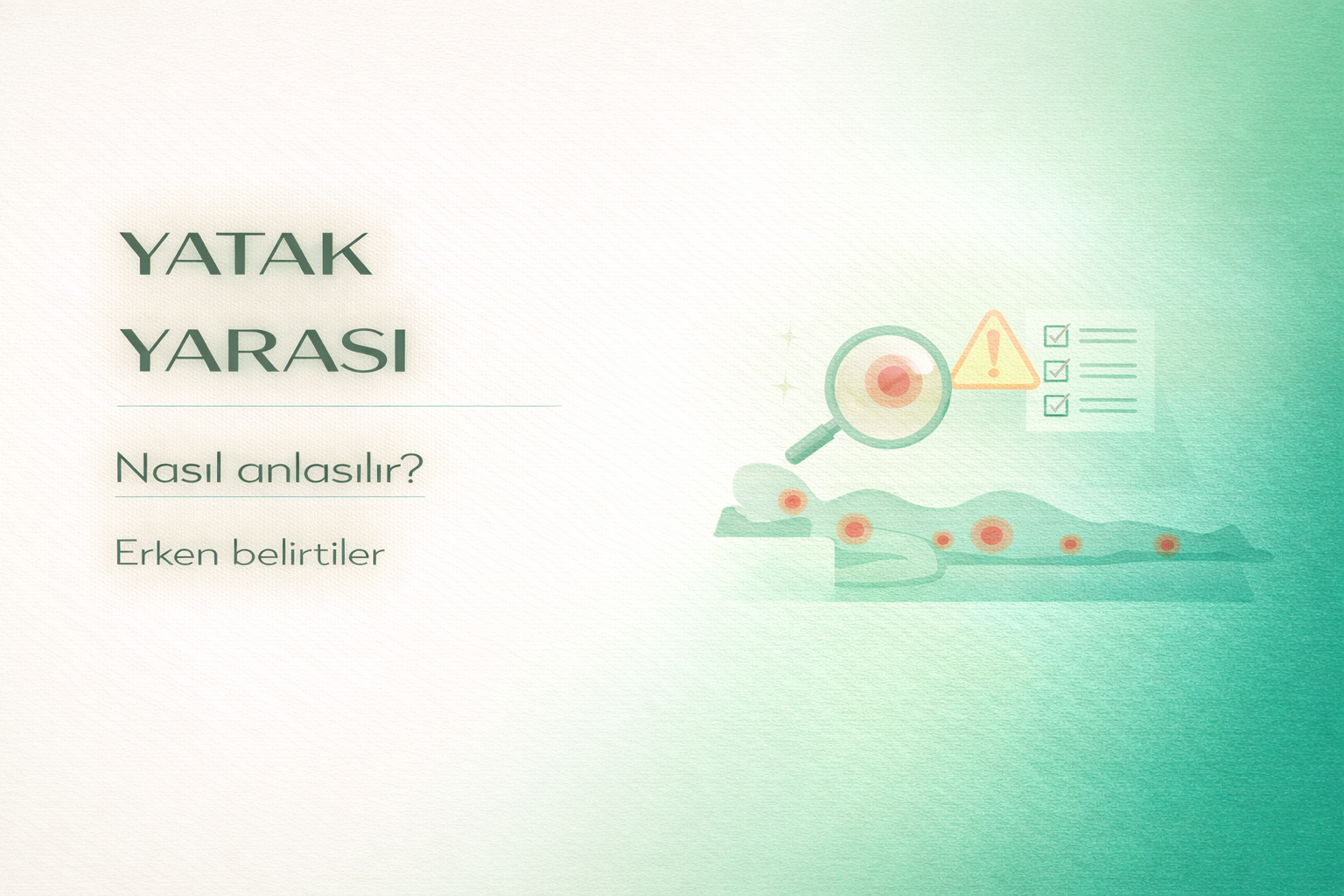 YATAK
YARASI

Nasıl anlasılır?

Erken belirtiler